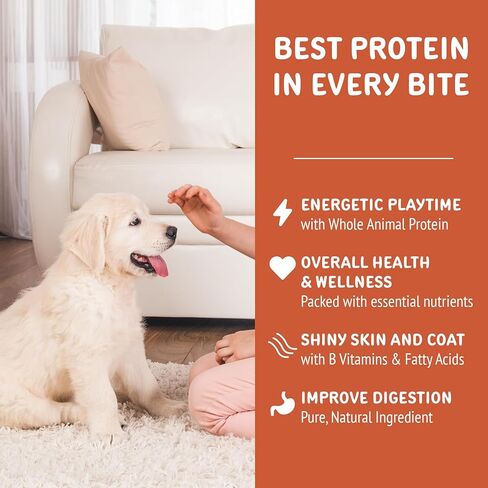 BEST PROTEIN IN EVERY BITE

ENERGETIC PLAYTIME
with Whole Animal Protein

OVERALL HEALTH & WELLNESS
Packed with essential nutrients

SHINY SKIN AND COAT
with B Vitamins & Fatty Acids

IMPROVE DIGESTION
Pure, Natural Ingredient